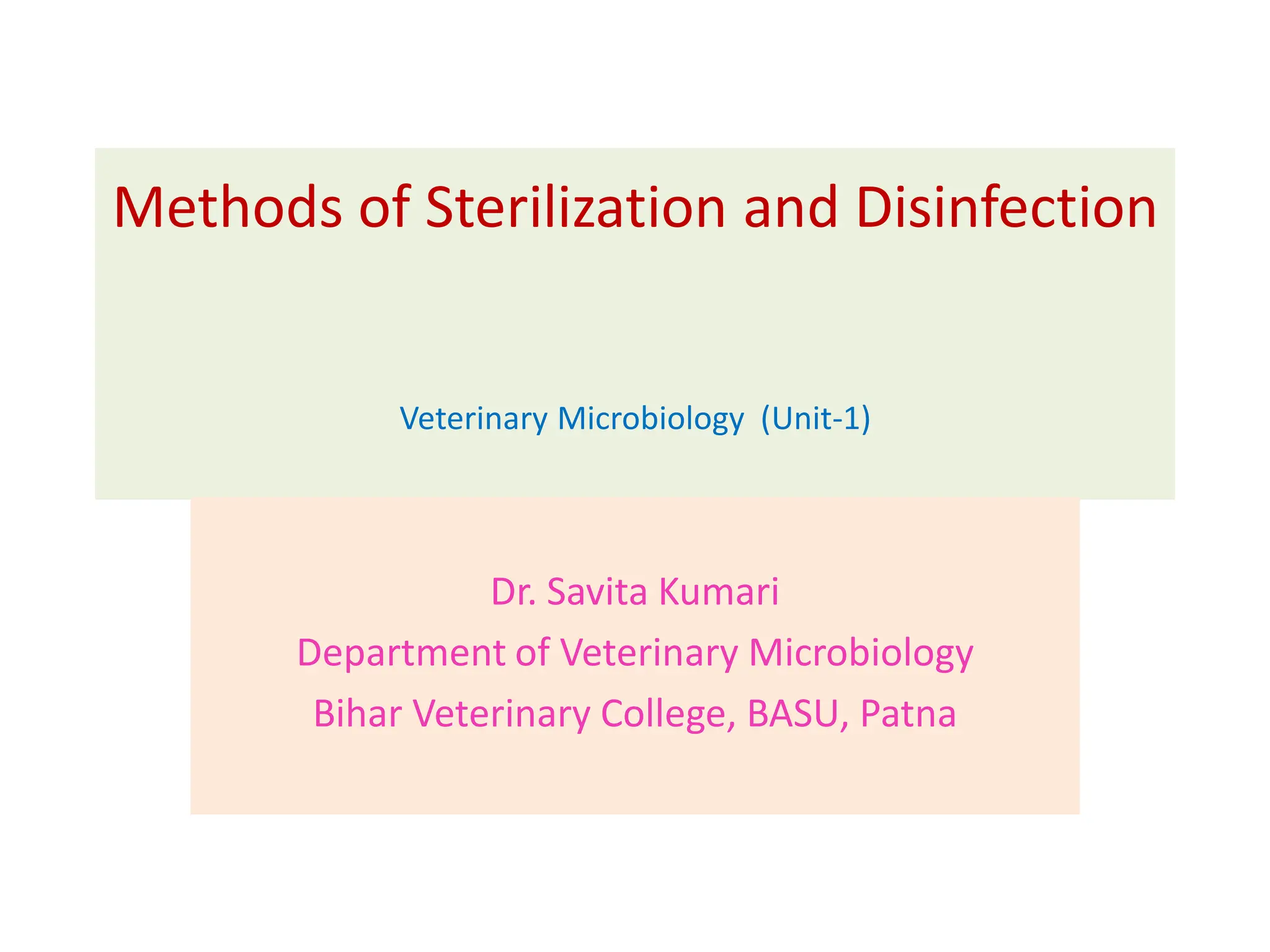 Methods of Sterilization and Disinfection

Veterinary Microbiology (Unit-1)

Dr. Savita Kumari

Department of Veterinary Microbiology

Bihar Veterinary College, BASU, Patna